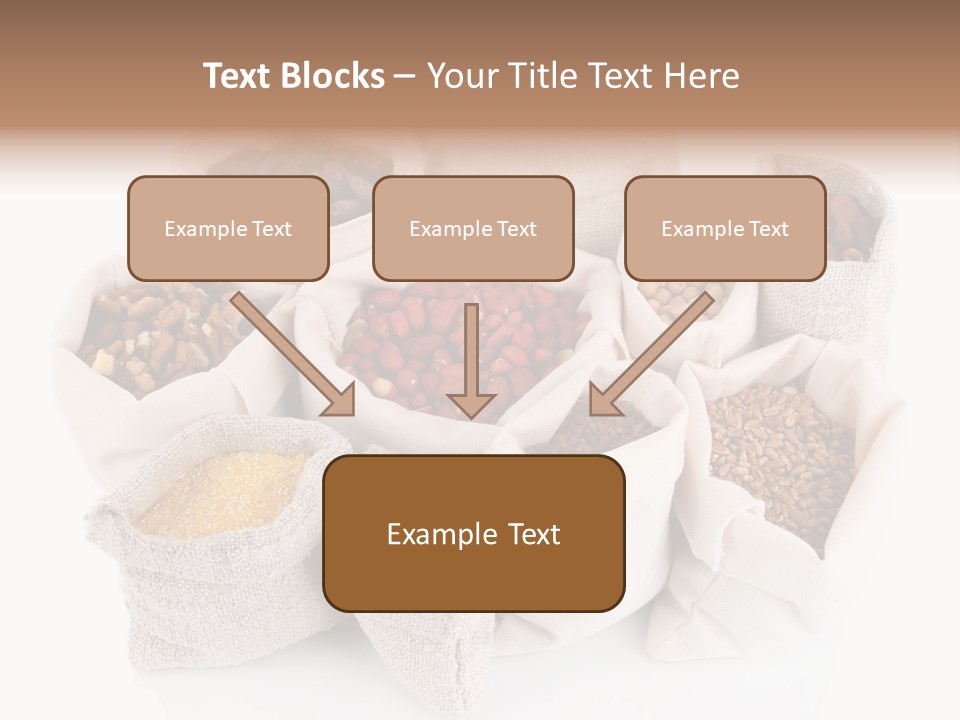 Text Blocks – Your Title Text Here

Example Text

Example Text

Example Text

Example Text